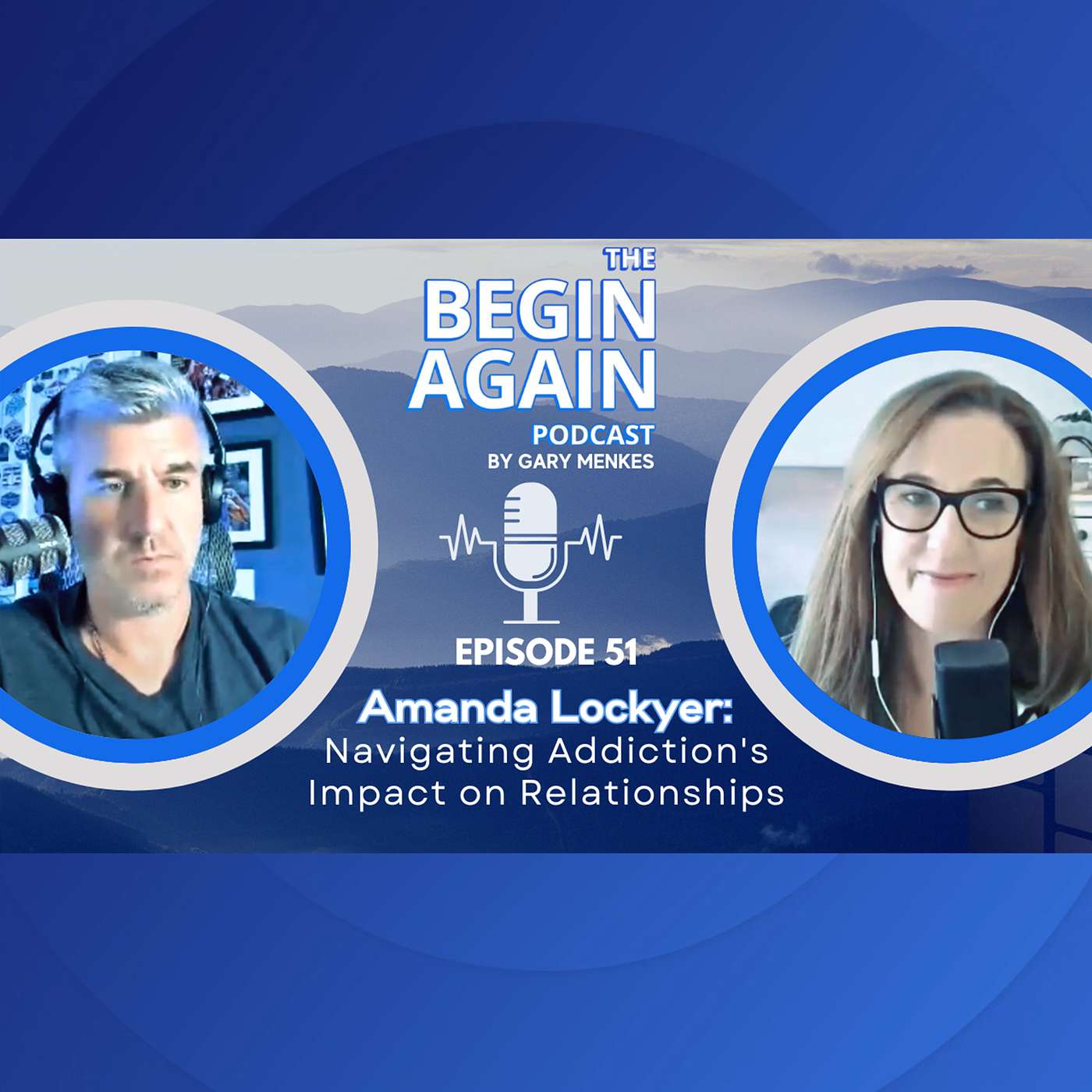 THE
BEGIN
AGAIN
PODCAST
BY GARY MENKES

EPISODE 51

Amanda Lockyer:
Navigating Addiction's Impact on Relationships